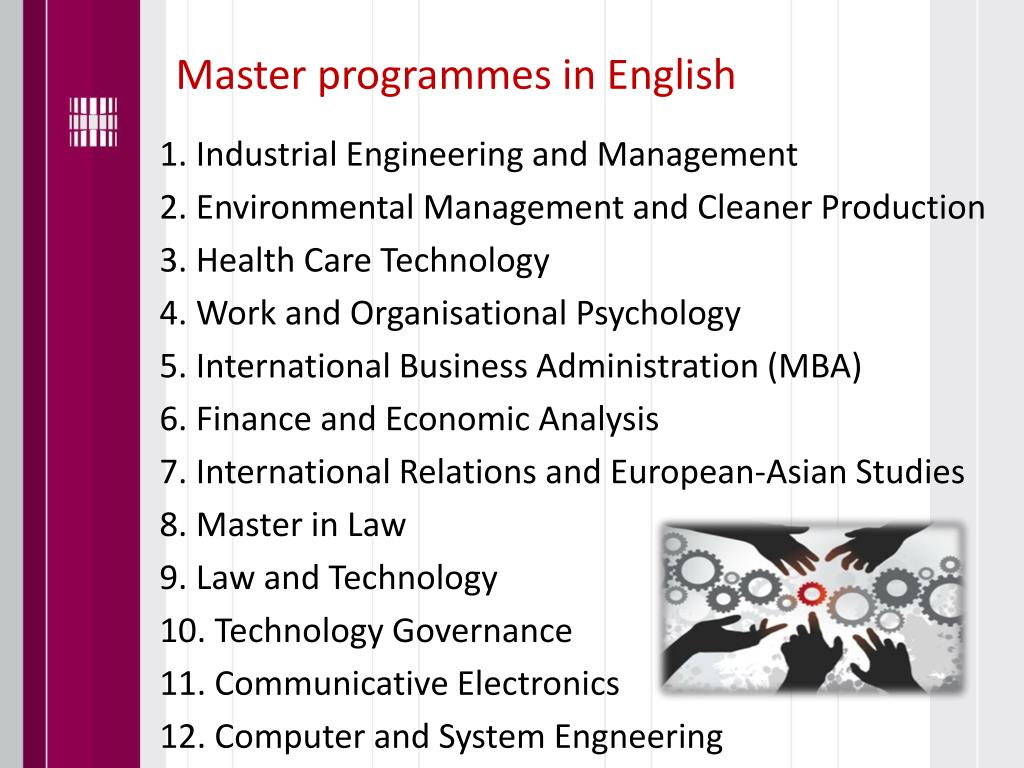 Master programmes in English

1. Industrial Engineering and Management
2. Environmental Management and Cleaner Production
3. Health Care Technology
4. Work and Organisational Psychology
5. International Business Administration (MBA)
6. Finance and Economic Analysis
7. International Relations and European-Asian Studies
8. Master in Law
9. Law and Technology
10. Technology Governance
11. Communicative Electronics
12. Computer and System Engneering